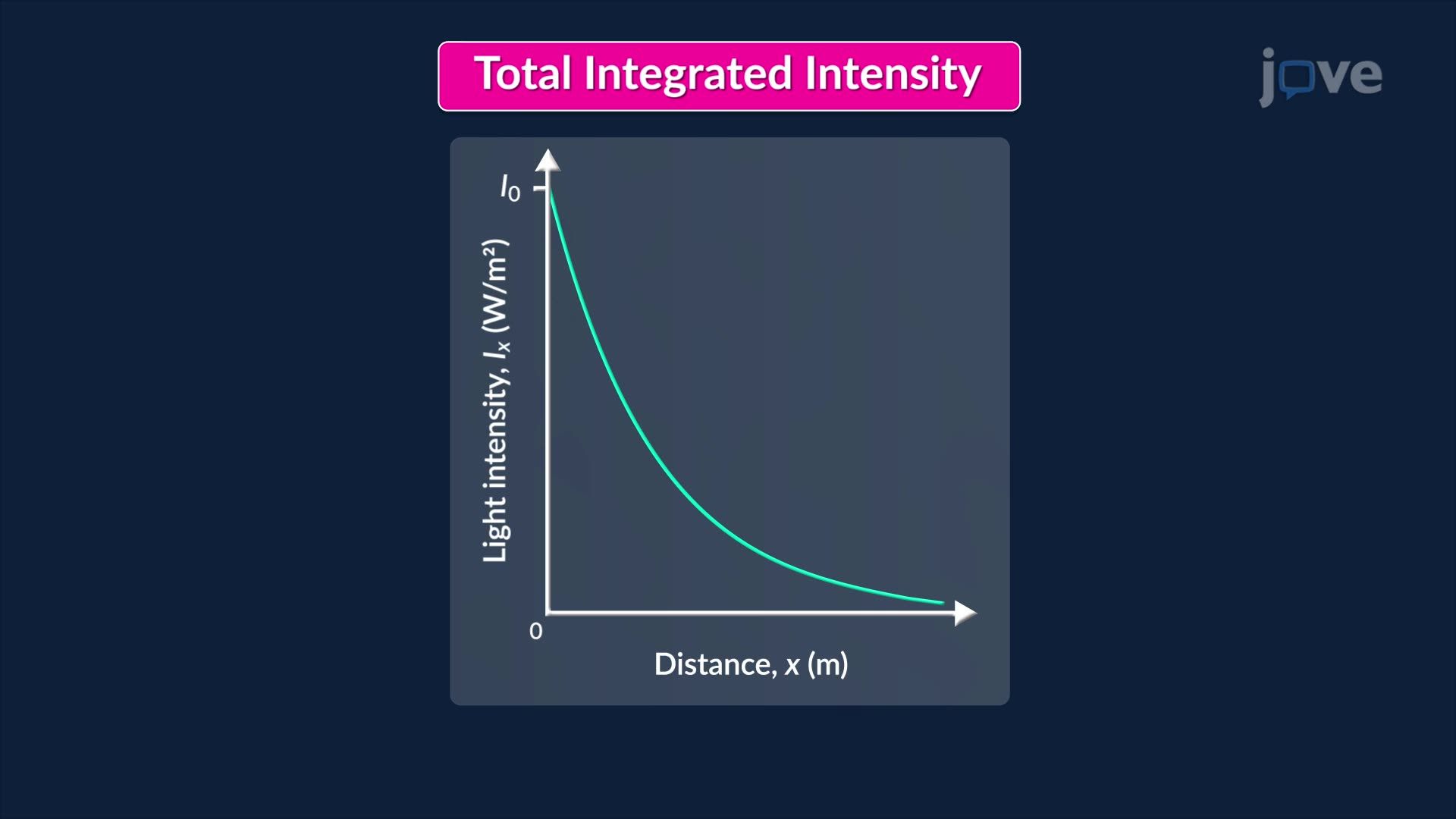 Total Integrated Intensity

jove

$I_0$

Light intensity, $I_x$ (W/m²)

0

Distance, $x$ (m)